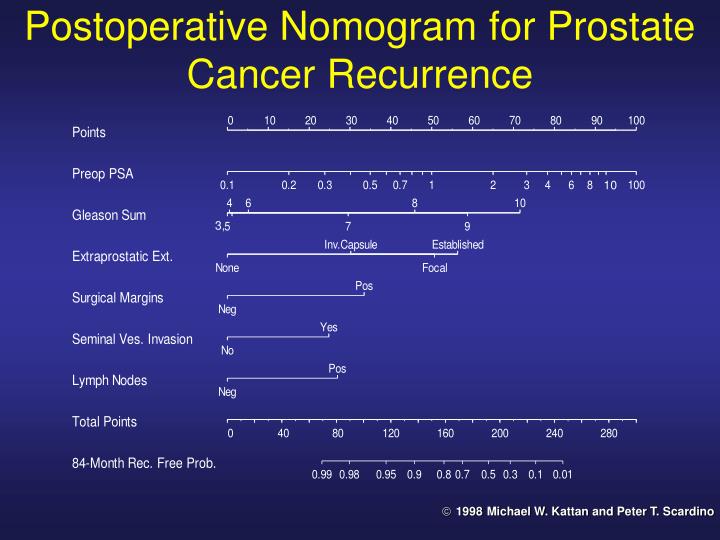 Postoperative Nomogram for Prostate Cancer Recurrence

Points
0 10 20 30 40 50 60 70 80 90 100

Preop PSA
0.1 0.2 0.3 0.5 0.7 1 2 3 4 6 8 10 100

Gleason Sum
4 6 8 10
3,5 7 9

Extraprostatic Ext.
Inv.Capsule Established
None Focal

Surgical Margins
Pos
Neg

Seminal Ves. Invasion
Yes
No

Lymph Nodes
Pos
Neg

Total Points
0 40 80 120 160 200 240 280

84-Month Rec. Free Prob.
0.99 0.98 0.95 0.9 0.8 0.7 0.5 0.3 0.1 0.01

© 1998 Michael W. Kattan and Peter T. Scardino